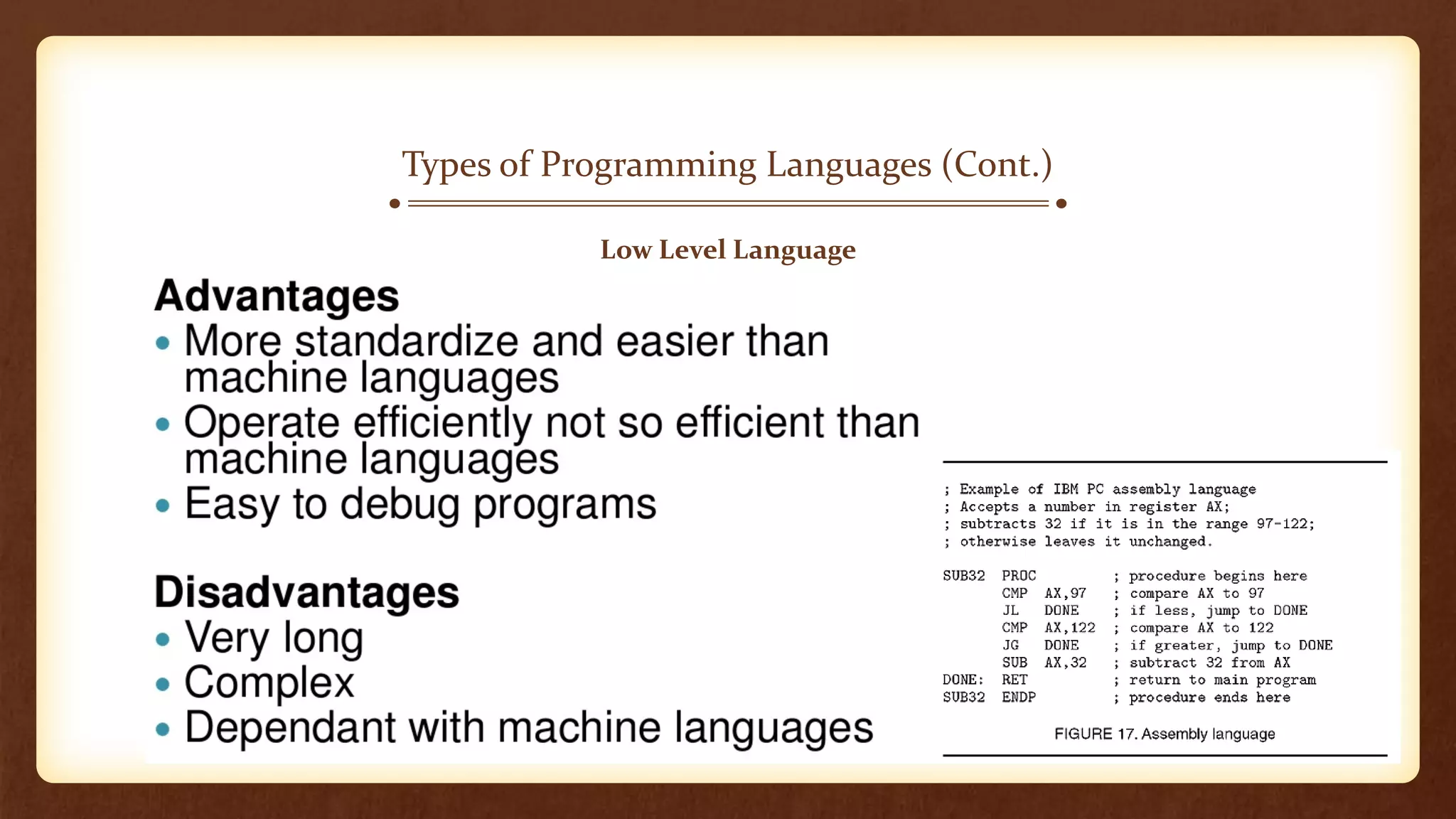 Types of Programming Languages (Cont.)

Low Level Language

Advantages
• More standardize and easier than machine languages
• Operate efficiently not so efficient than machine languages
• Easy to debug programs

Disadvantages
• Very long
• Complex
• Dependant with machine languages

; Example of IBM PC assembly language
; Accepts a number in register AX;
; subtracts 32 if it is in the range 97-122;
; otherwise leaves it unchanged.

SUB32 PROC ; procedure begins here
CMP AX,97 ; compare AX to 97
JL DONE ; if less, jump to DONE
CMP AX,122 ; compare AX to 122
JG DONE ; if greater, jump to DONE
SUB AX,32 ; subtract 32 from AX
DONE: RET ; return to main program
SUB32 ENDP ; procedure ends here

FIGURE 17. Assembly language